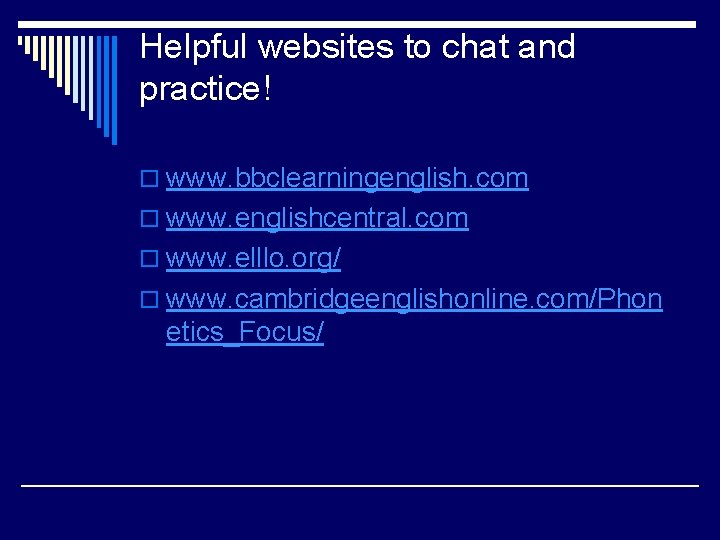 Helpful websites to chat and practice!

www.bbclearningenglish.com
www.englishcentral.com
www.elllo.org/
www.cambridgeenglishonline.com/Phonetics_Focus/